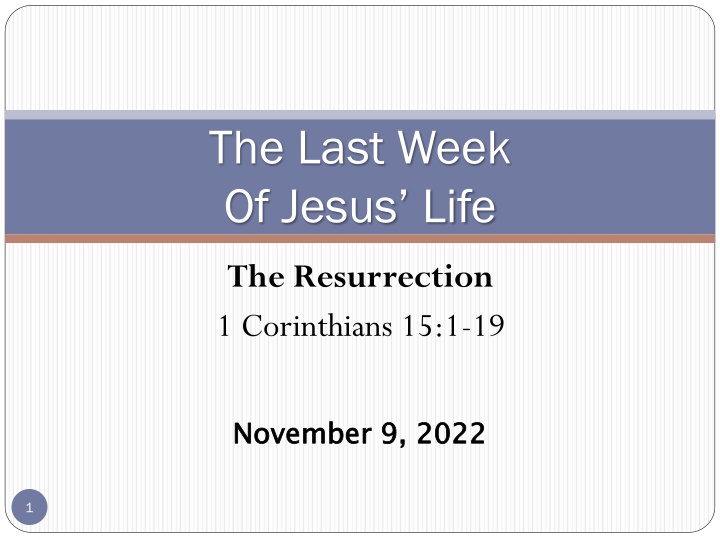 The Last Week
Of Jesus' Life

The Resurrection
1 Corinthians 15:1-19

November 9, 2022

1